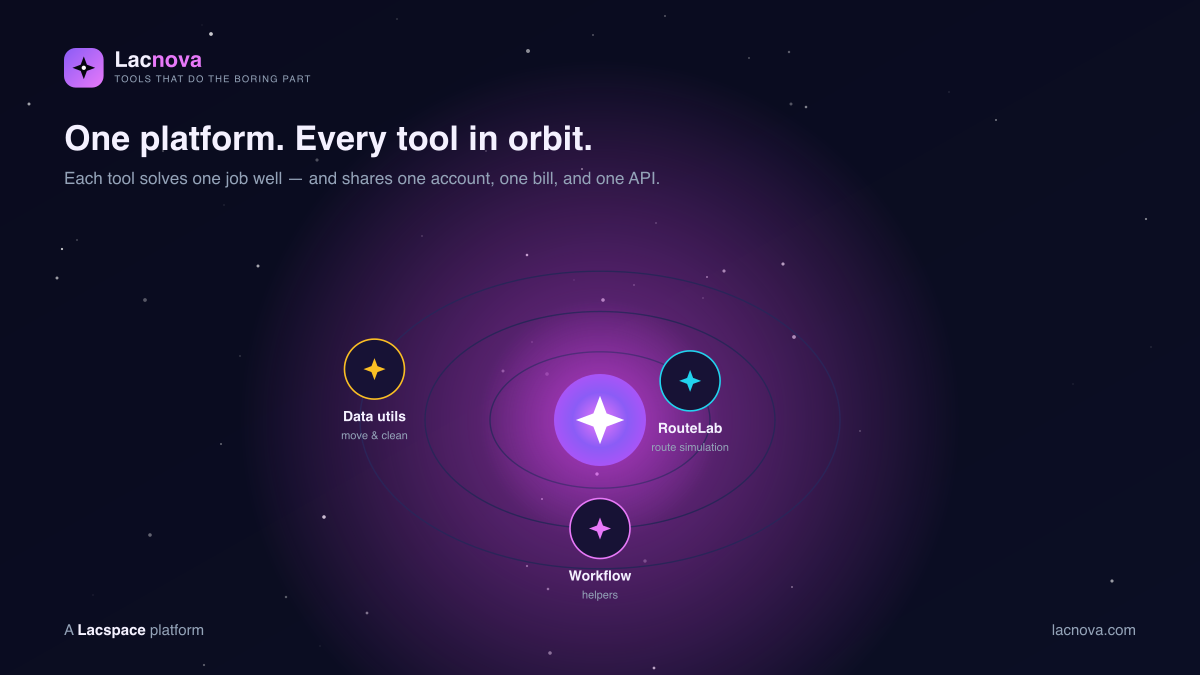 Lacnova
TOOLS THAT DO THE BORING PART

One platform. Every tool in orbit.

Each tool solves one job well — and shares one account, one bill, and one API.

Data utils
move & clean

RouteLab
route simulation

Workflow
helpers

A Lacspace platform

lacnova.com